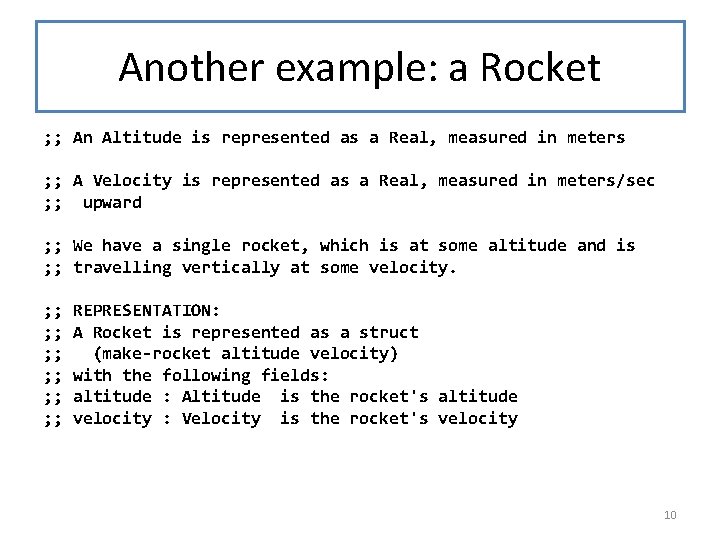 Another example: a Rocket

;; An Altitude is represented as a Real, measured in meters

;; A Velocity is represented as a Real, measured in meters/sec
;;  upward

;; We have a single rocket, which is at some altitude and is
;; travelling vertically at some velocity.

;; REPRESENTATION:
;; A Rocket is represented as a struct
;;   (make-rocket altitude velocity)
;; with the following fields:
;; altitude : Altitude  is the rocket's altitude
;; velocity : Velocity  is the rocket's velocity

10